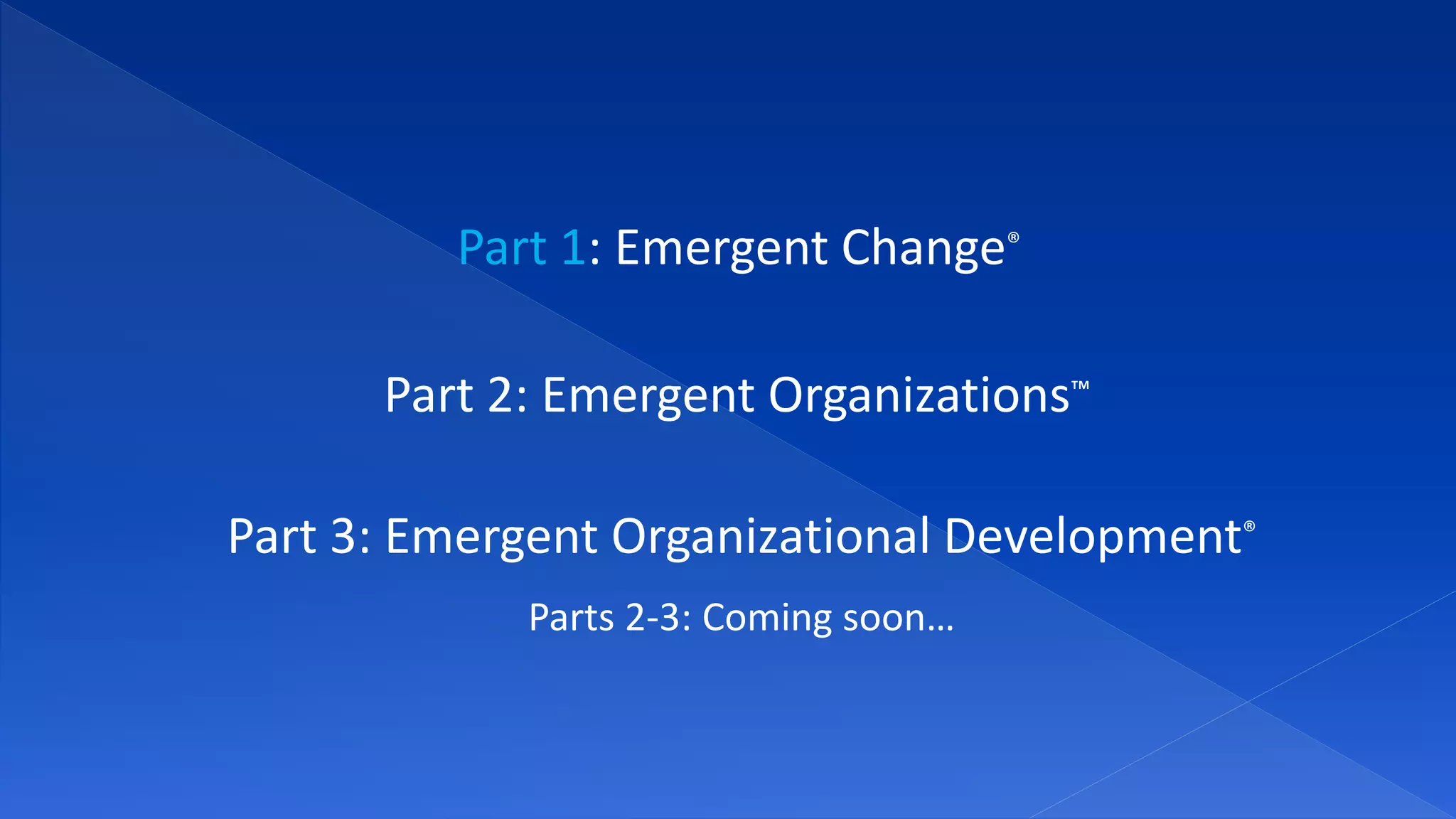 Part 1: Emergent Change®

Part 2: Emergent Organizations™

Part 3: Emergent Organizational Development®

Parts 2-3: Coming soon…